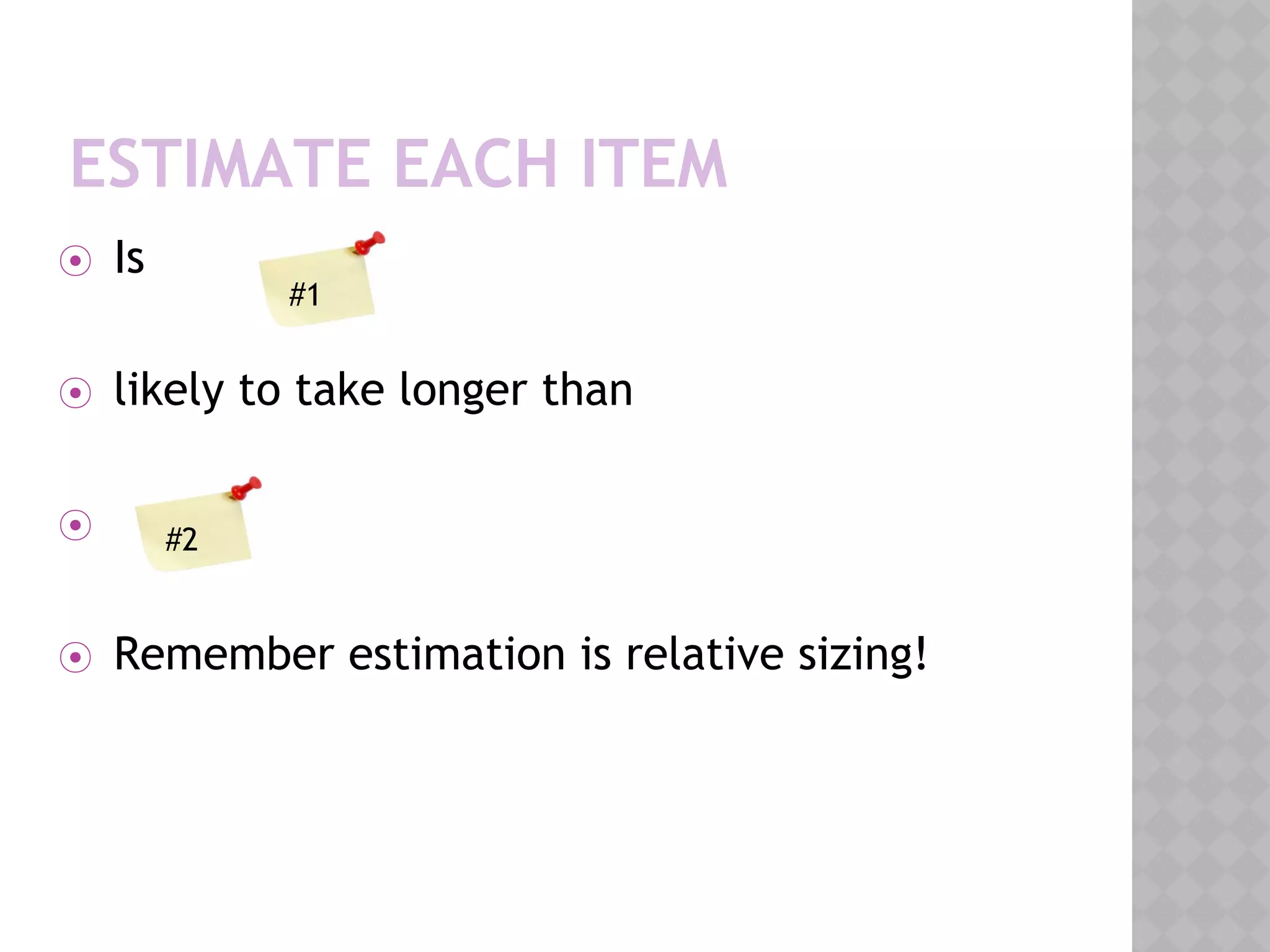 ESTIMATE EACH ITEM

Is #1

likely to take longer than

#2

Remember estimation is relative sizing!